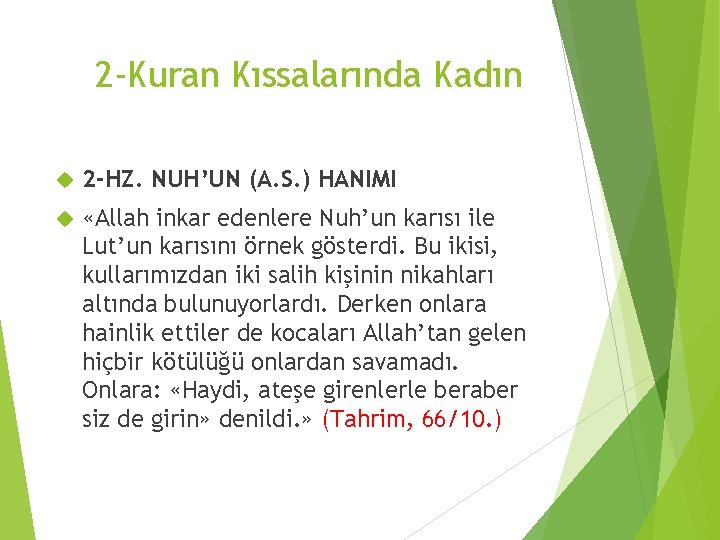 2-Kuran Kıssalarında Kadın

2-HZ. NUH'UN (A.S.) HANIMI

«Allah inkar edenlere Nuh'un karısı ile Lut'un karısını örnek gösterdi. Bu ikisi, kullarımızdan iki salih kişinin nikahları altında bulunuyorlardı. Derken onlara hainlik ettiler de kocaları Allah'tan gelen hiçbir kötülüğü onlardan savamadı. Onlara: «Haydi, ateşe girenlerle beraber siz de girin» denildi.» (Tahrim, 66/10.)